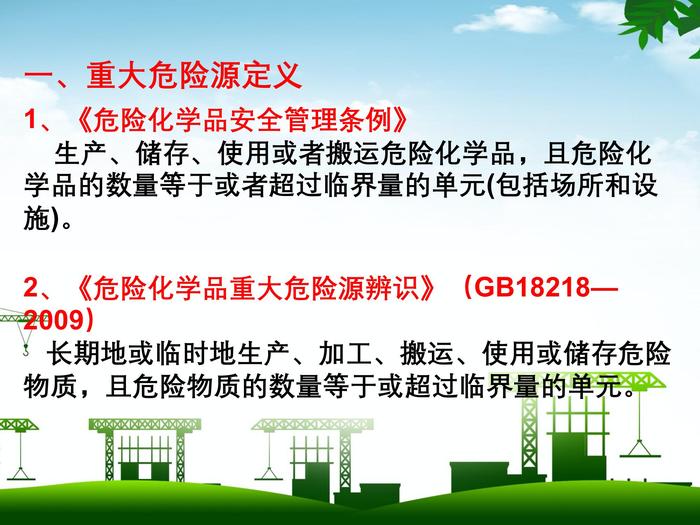 一、重大危险源定义

1、《危险化学品安全管理条例》

生产、储存、使用或者搬运危险化学品，且危险化学品的数量等于或者超过临界量的单元(包括场所和设施)。

2、《危险化学品重大危险源辨识》（GB18218—2009）

长期地或临时地生产、加工、搬运、使用或储存危险物质，且危险物质的数量等于或超过临界量的单元。